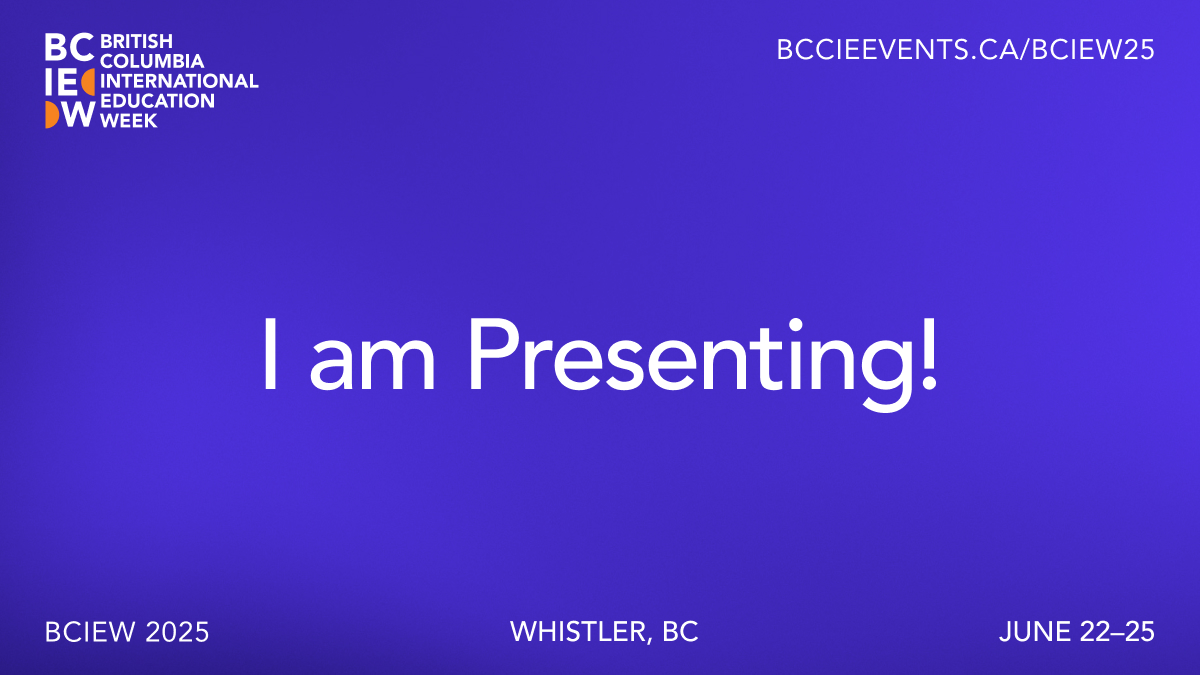 BC
IE
W
BRITISH
COLUMBIA
INTERNATIONAL
EDUCATION
WEEK

BCCIEEVENTS.CA/BCIEW25

I am Presenting!

BCIEW 2025

WHISTLER, BC

JUNE 22–25